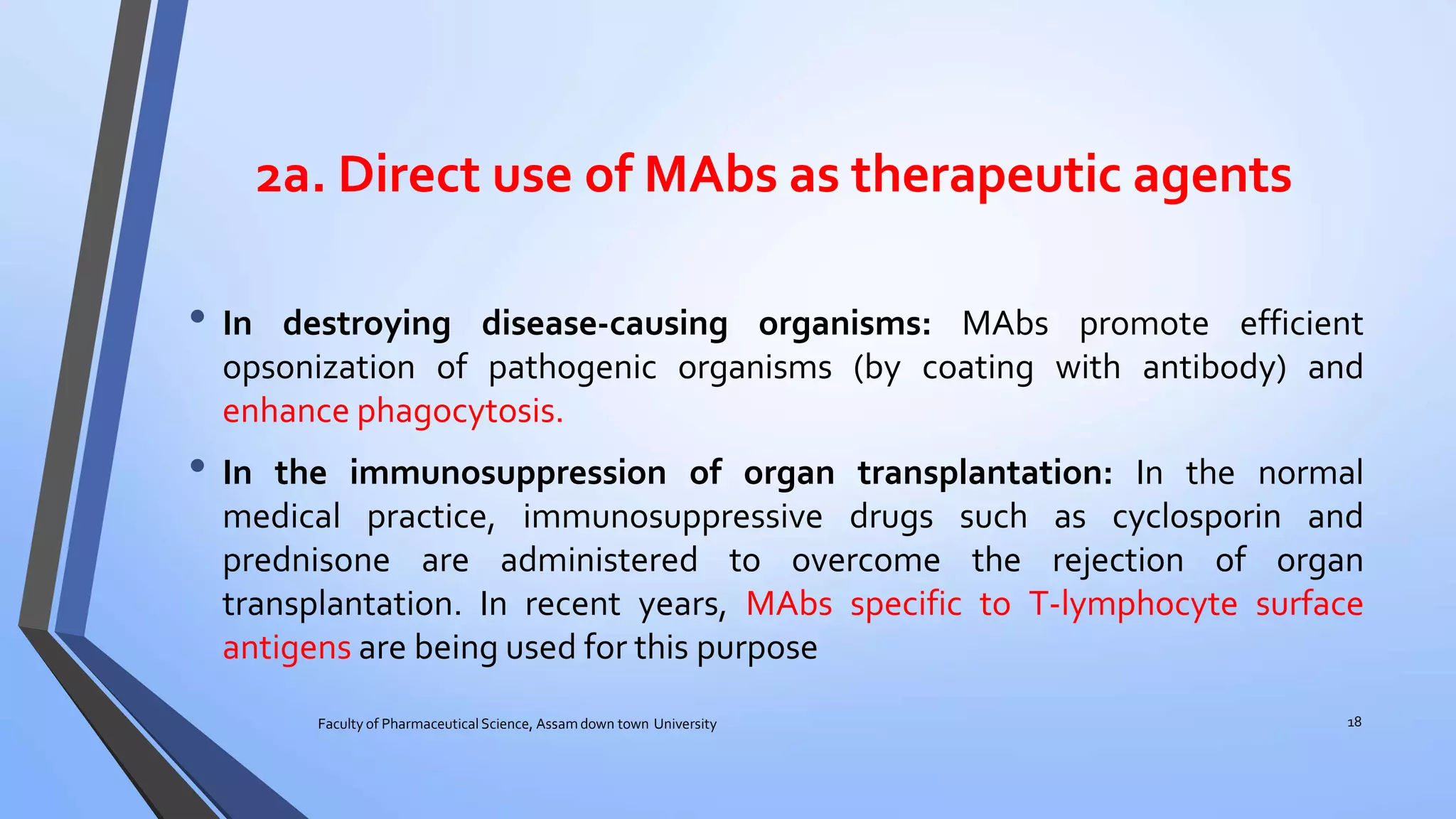 2a. Direct use of MAbs as therapeutic agents

• In destroying disease-causing organisms: MAbs promote efficient opsonization of pathogenic organisms (by coating with antibody) and enhance phagocytosis.

• In the immunosuppression of organ transplantation: In the normal medical practice, immunosuppressive drugs such as cyclosporin and prednisone are administered to overcome the rejection of organ transplantation. In recent years, MAbs specific to T-lymphocyte surface antigens are being used for this purpose

Faculty of Pharmaceutical Science, Assam down town University

18